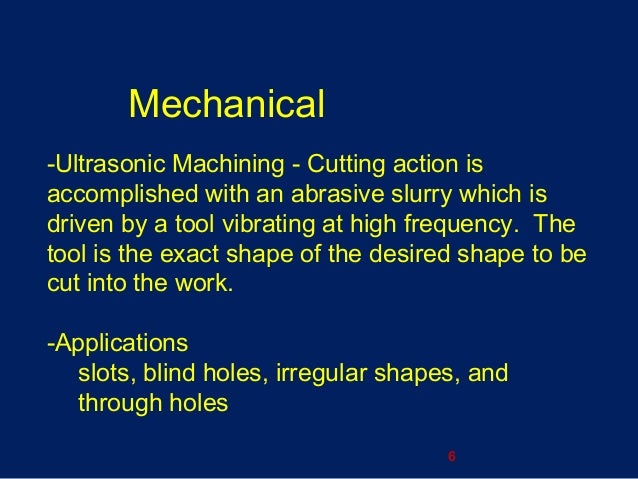 Mechanical

-Ultrasonic Machining - Cutting action is accomplished with an abrasive slurry which is driven by a tool vibrating at high frequency. The tool is the exact shape of the desired shape to be cut into the work.

-Applications
slots, blind holes, irregular shapes, and through holes

6